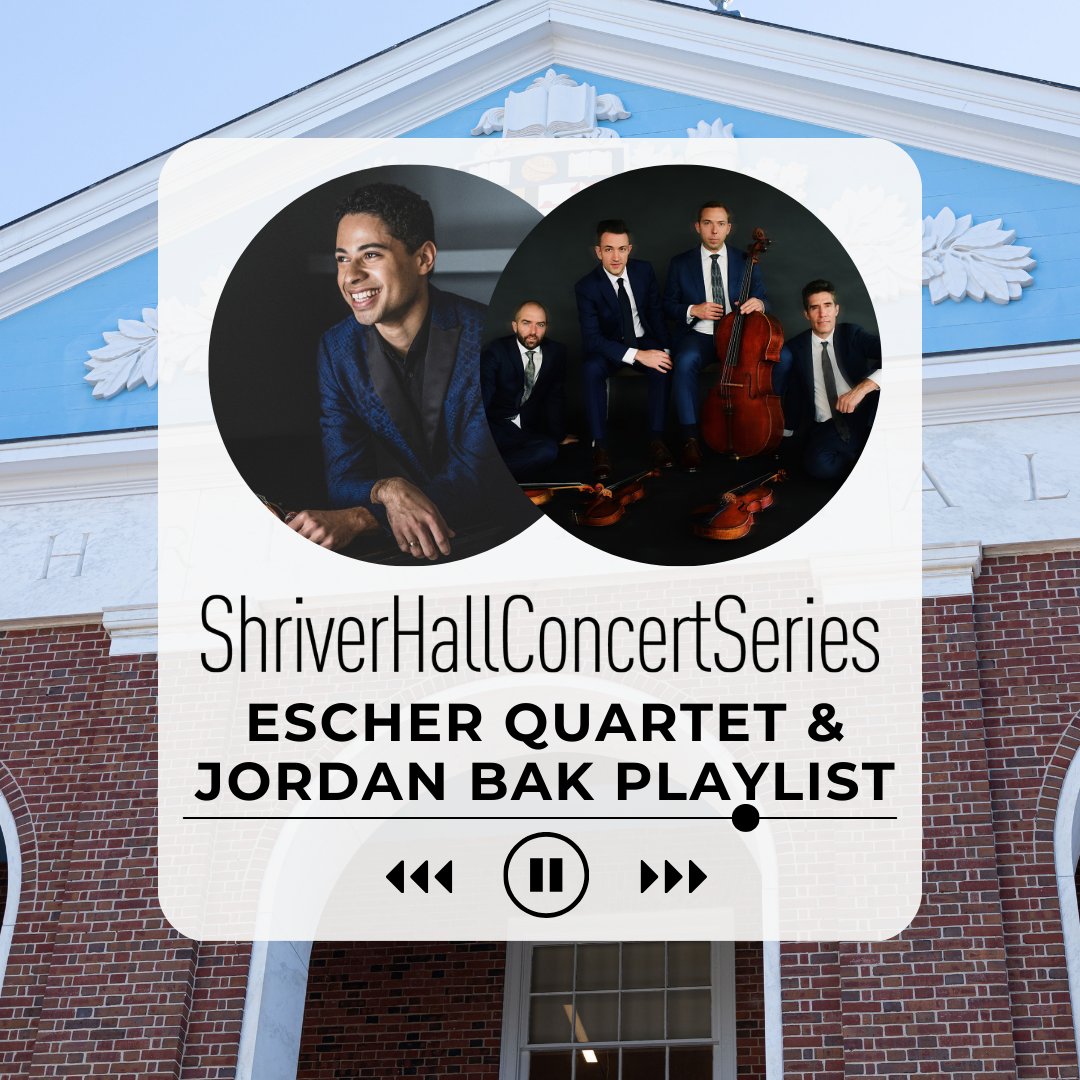 ShriverHallConcertSeries
ESCHER QUARTET &
JORDAN BAK PLAYLIST